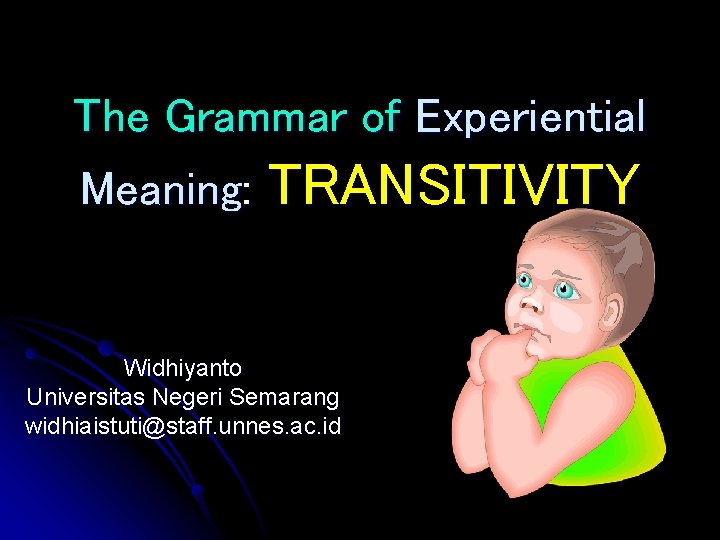 The Grammar of Experiential Meaning: TRANSITIVITY

Widhiyanto
Universitas Negeri Semarang
widhiaistuti@staff.unnes.ac.id